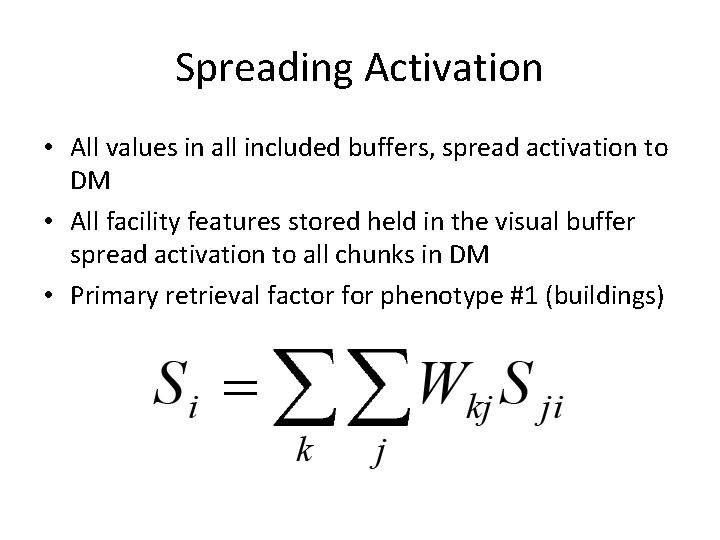 Spreading Activation

• All values in all included buffers, spread activation to DM
• All facility features stored held in the visual buffer spread activation to all chunks in DM
• Primary retrieval factor for phenotype #1 (buildings)

$S_i = \sum_k \sum_j W_{kj} S_{ji}$